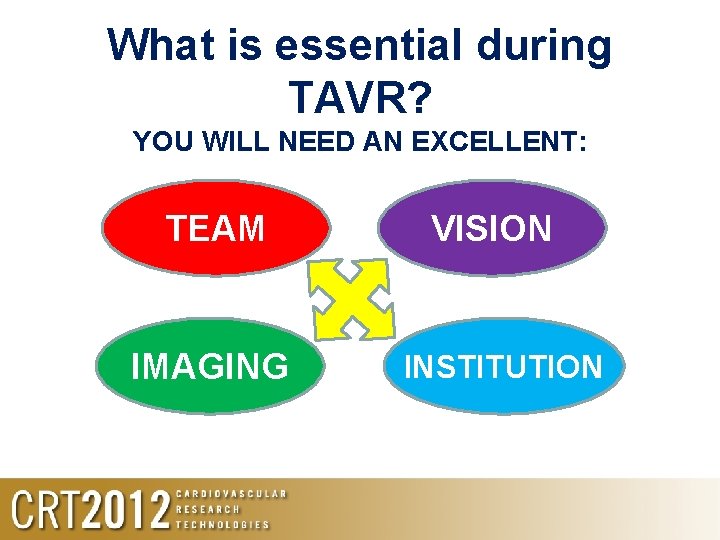 What is essential during TAVR?

YOU WILL NEED AN EXCELLENT:

TEAM

VISION

IMAGING

INSTITUTION

CRT2012 CARDIOVASCULAR RESEARCH TECHNOLOGIES